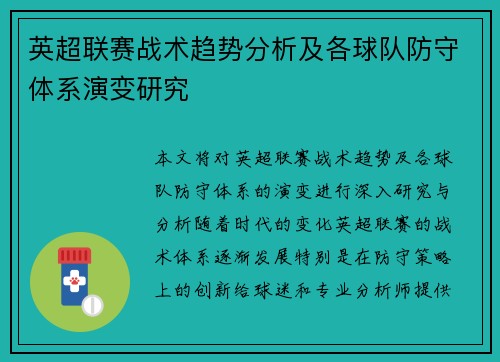 英超联赛战术趋势分析及各球队防守体系演变研究

本文将对英超联赛战术趋势及各球队防守体系的演变进行深入研究与分析随着时代的变化英超联赛的战术体系逐渐发展特别是在防守策略上的创新给球迷和专业分析师提供